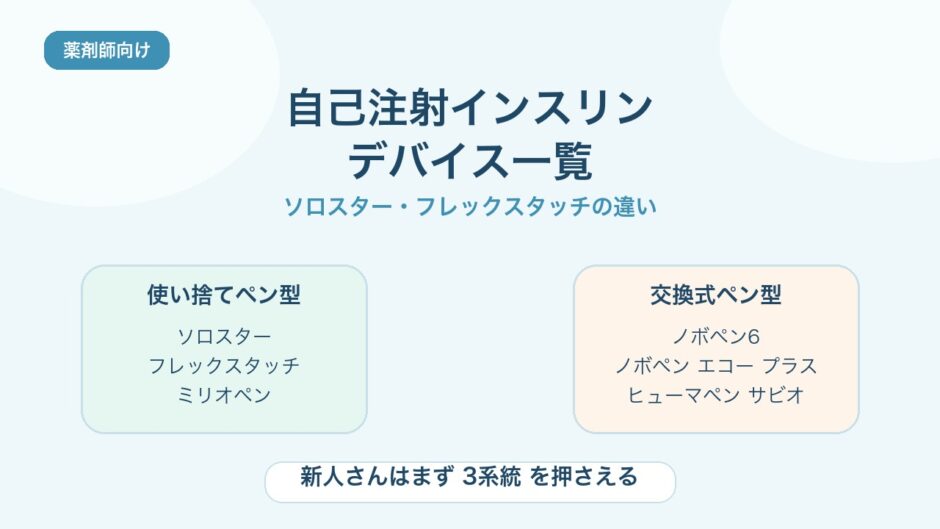 薬剤師向け

自己注射インスリン
デバイス一覧

ソロスター・フレックスタッチの違い

使い捨てペン型

ソロスター
フレックスタッチ
ミリオペン

交換式ペン型

ノボペン6
ノボペン エコー プラス
ヒューマペン サビオ

新人さんはまず 3系統 を押さえる